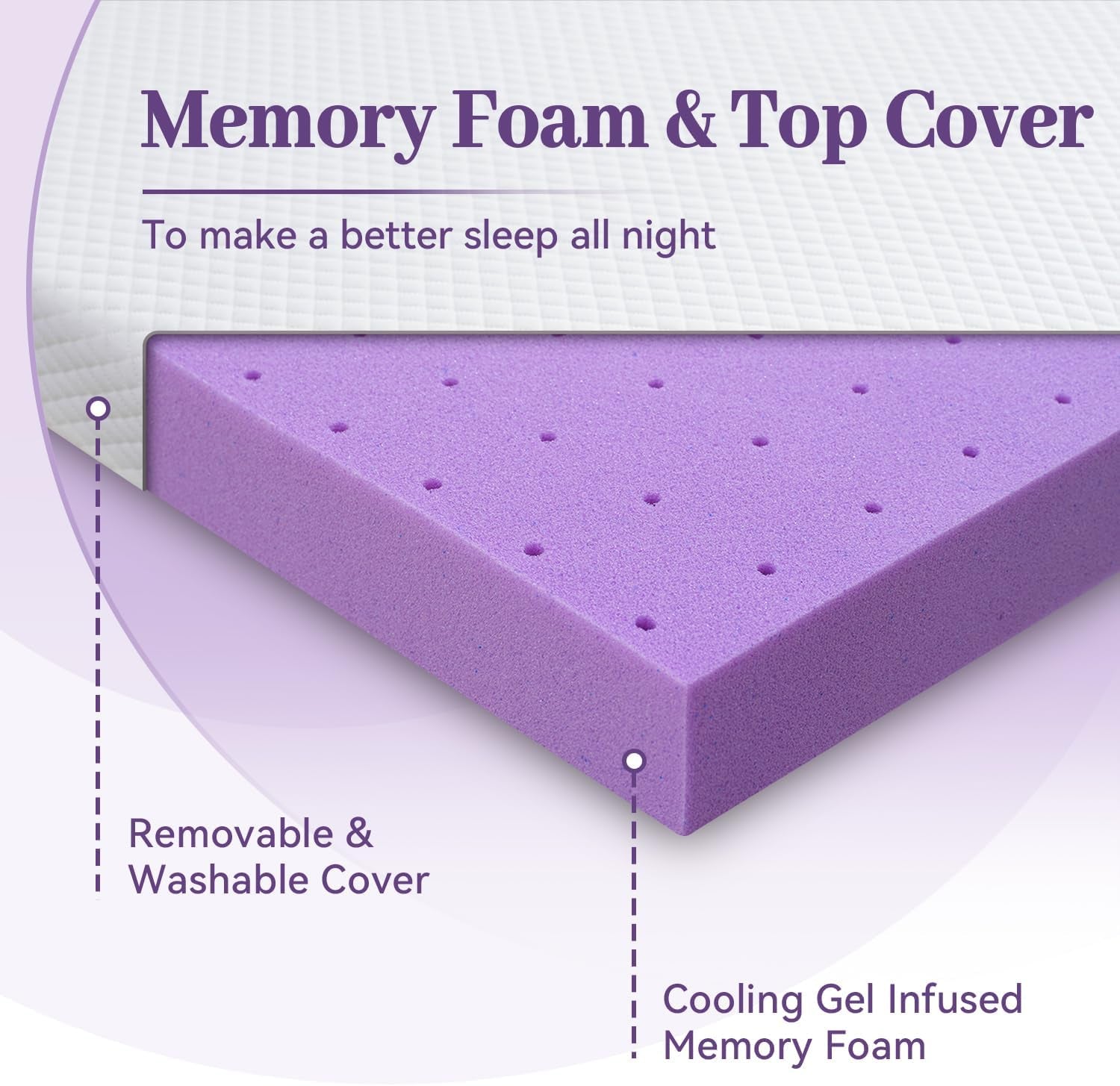 Memory Foam & Top Cover

To make a better sleep all night

Removable & Washable Cover

Cooling Gel Infused Memory Foam